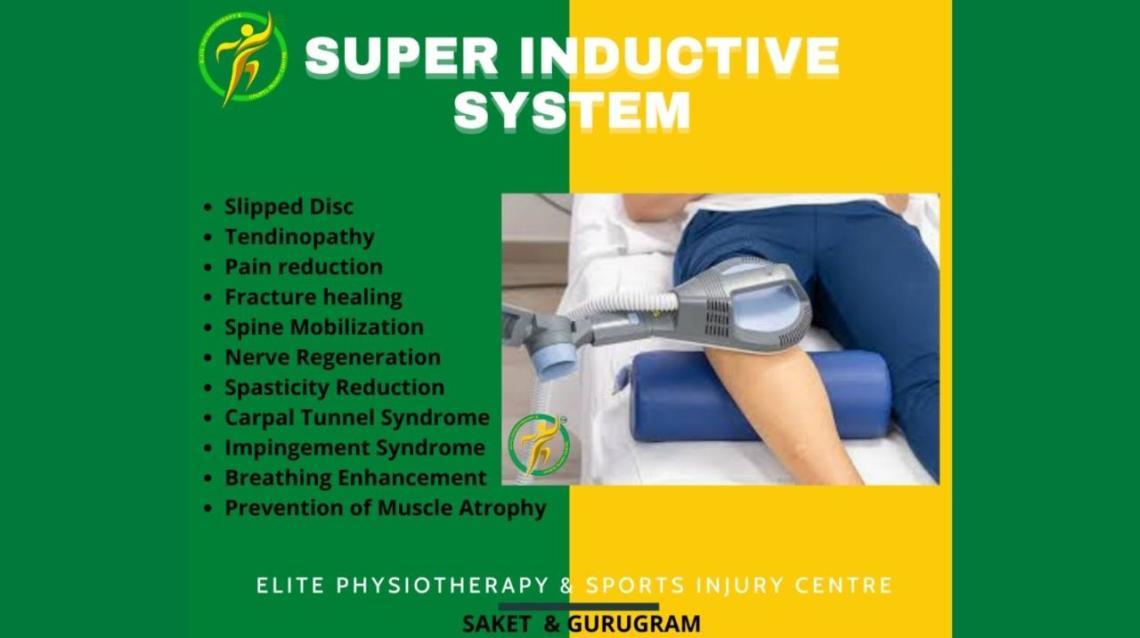 SUPER INDUCTIVE SYSTEM

- Slipped Disc
- Tendinopathy
- Pain reduction
- Fracture healing
- Spine Mobilization
- Nerve Regeneration
- Spasticity Reduction
- Carpal Tunnel Syndrome
- Impingement Syndrome
- Breathing Enhancement
- Prevention of Muscle Atrophy

ELITE PHYSIOTHERAPY & SPORTS INJURY CENTRE

SAKET & GURUGRAM